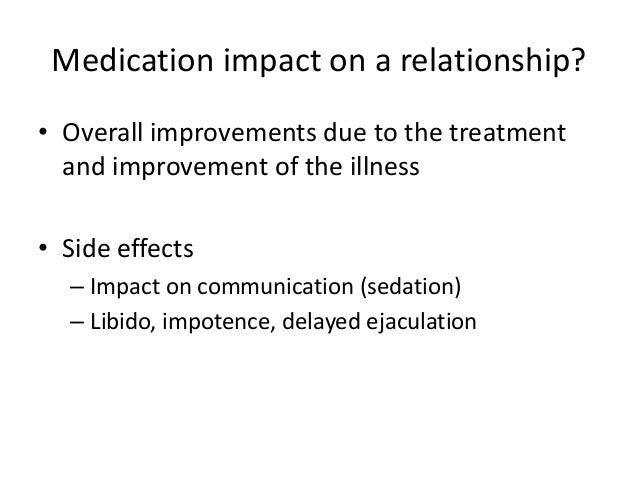 Medication impact on a relationship?

• Overall improvements due to the treatment and improvement of the illness

• Side effects
– Impact on communication (sedation)
– Libido, impotence, delayed ejaculation